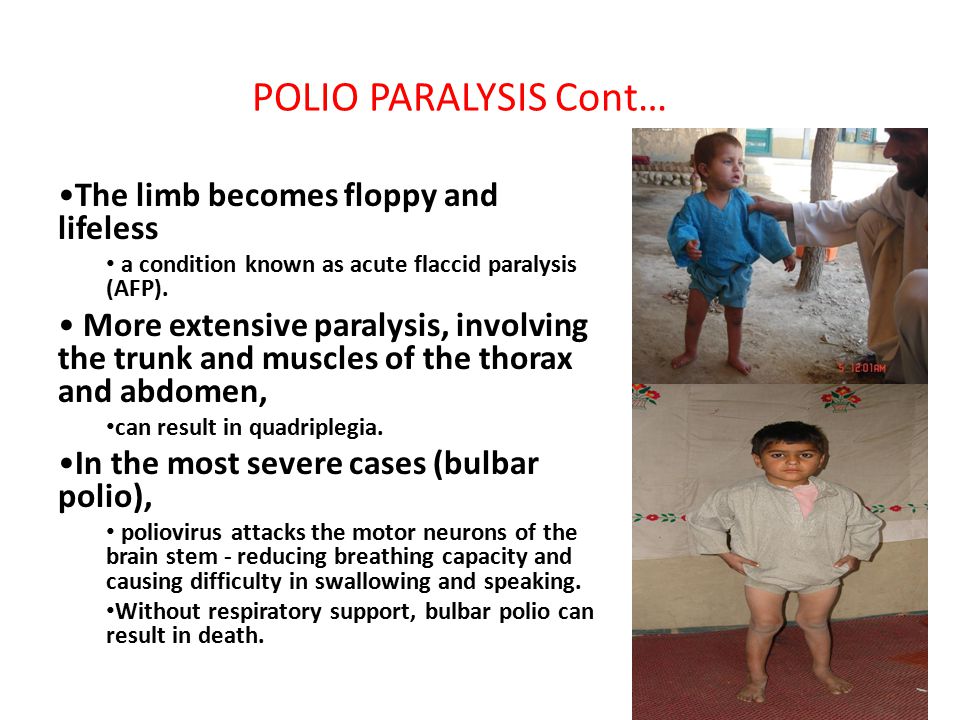 POLIO PARALYSIS Cont…

•The limb becomes floppy and lifeless

• a condition known as acute flaccid paralysis (AFP).

• More extensive paralysis, involving the trunk and muscles of the thorax and abdomen,

•can result in quadriplegia.

•In the most severe cases (bulbar polio),

• poliovirus attacks the motor neurons of the brain stem - reducing breathing capacity and causing difficulty in swallowing and speaking.

•Without respiratory support, bulbar polio can result in death.

5 12:01AM